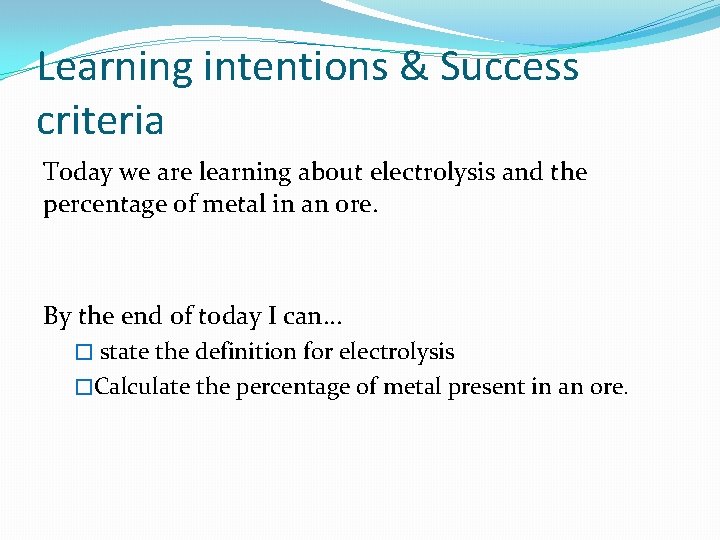 Learning intentions & Success criteria

Today we are learning about electrolysis and the percentage of metal in an ore.

By the end of today I can…

□ state the definition for electrolysis

□Calculate the percentage of metal present in an ore.